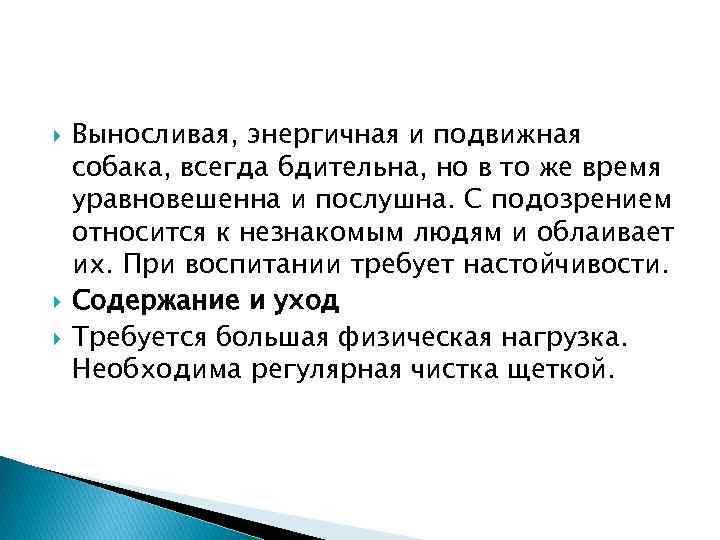 Выносливая, энергичная и подвижная собака, всегда бдительна, но в то же время уравновешенна и послушна. С подозрением относится к незнакомым людям и облаивает их. При воспитании требует настойчивости.

Содержание и уход

Требуется большая физическая нагрузка. Необходима регулярная чистка щеткой.